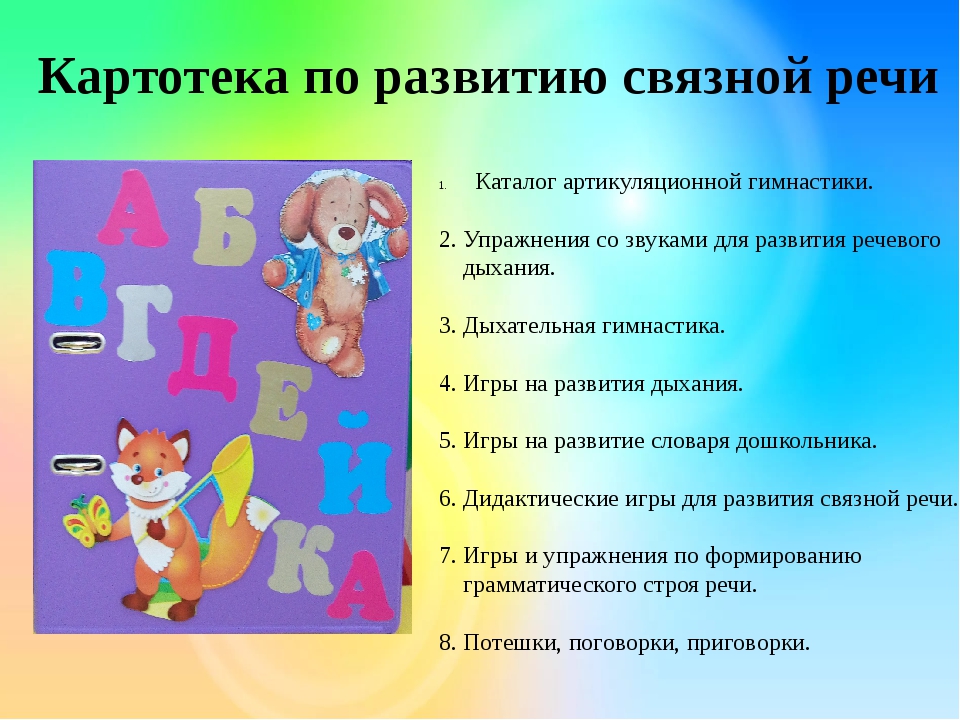 Картотека по развитию связной речи

А Б В Г Д Е Й К А

1. Каталог артикуляционной гимнастики.

2. Упражнения со звуками для развития речевого дыхания.

3. Дыхательная гимнастика.

4. Игры на развития дыхания.

5. Игры на развитие словаря дошкольника.

6. Дидактические игры для развития связной речи.

7. Игры и упражнения по формированию грамматического строя речи.

8. Потешки, поговорки, приговорки.